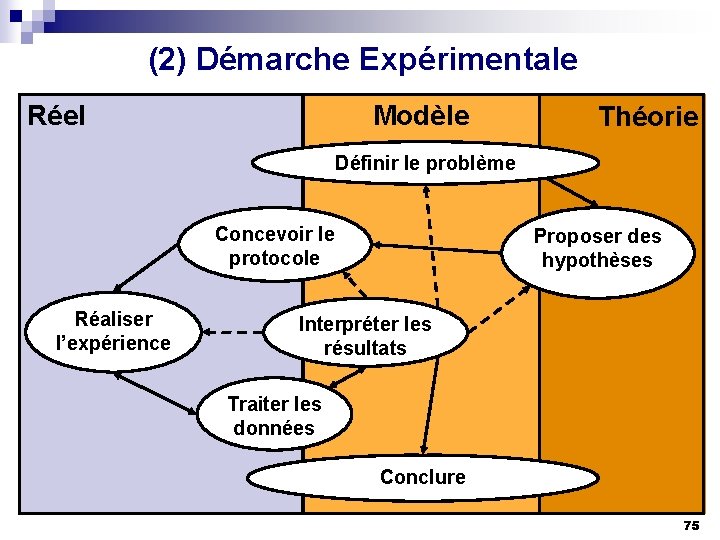 (2) Démarche Expérimentale

Réel

Modèle

Théorie

Définir le problème

Concevoir le protocole

Proposer des hypothèses

Réaliser l'expérience

Interpréter les résultats

Traiter les données

Conclure

75